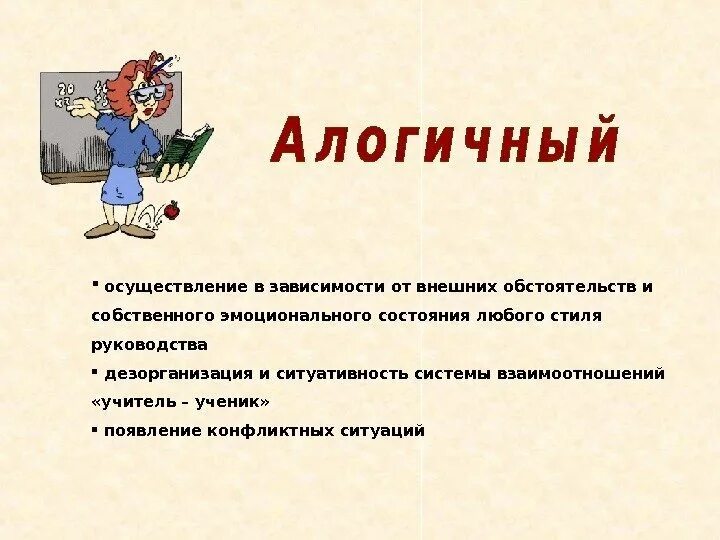 Алогичный

▪ осуществление в зависимости от внешних обстоятельств и собственного эмоционального состояния любого стиля руководства

▪ дезорганизация и ситуативность системы взаимоотношений «учитель – ученик»

▪ появление конфликтных ситуаций